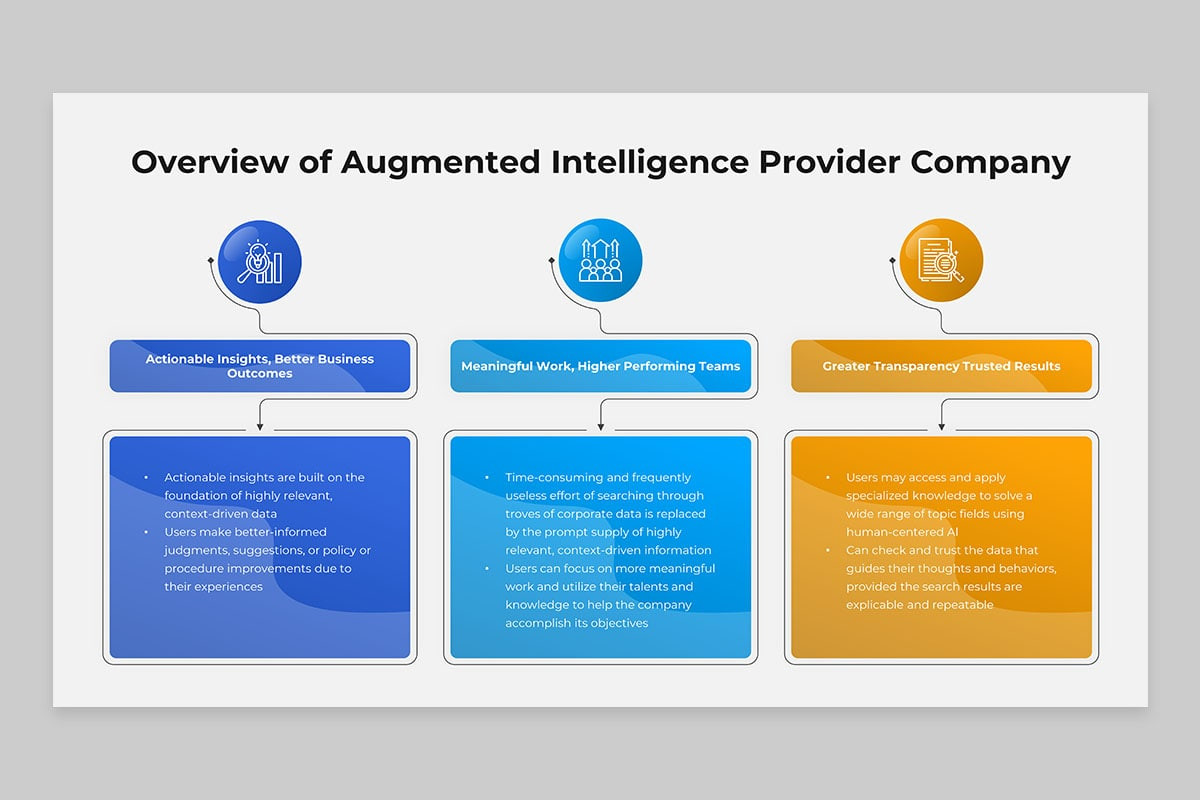 Overview of Augmented Intelligence Provider Company

Actionable Insights, Better Business Outcomes

• Actionable insights are built on the foundation of highly relevant, context-driven data
• Users make better-informed judgments, suggestions, or policy or procedure improvements due to their experiences

Meaningful Work, Higher Performing Teams

• Time-consuming and frequently useless effort of searching through troves of corporate data is replaced by the prompt supply of highly relevant, context-driven information
• Users can focus on more meaningful work and utilize their talents and knowledge to help the company accomplish its objectives

Greater Transparency Trusted Results

• Users may access and apply specialized knowledge to solve a wide range of topic fields using human-centered AI
• Can check and trust the data that guides their thoughts and behaviors, provided the search results are explicable and repeatable